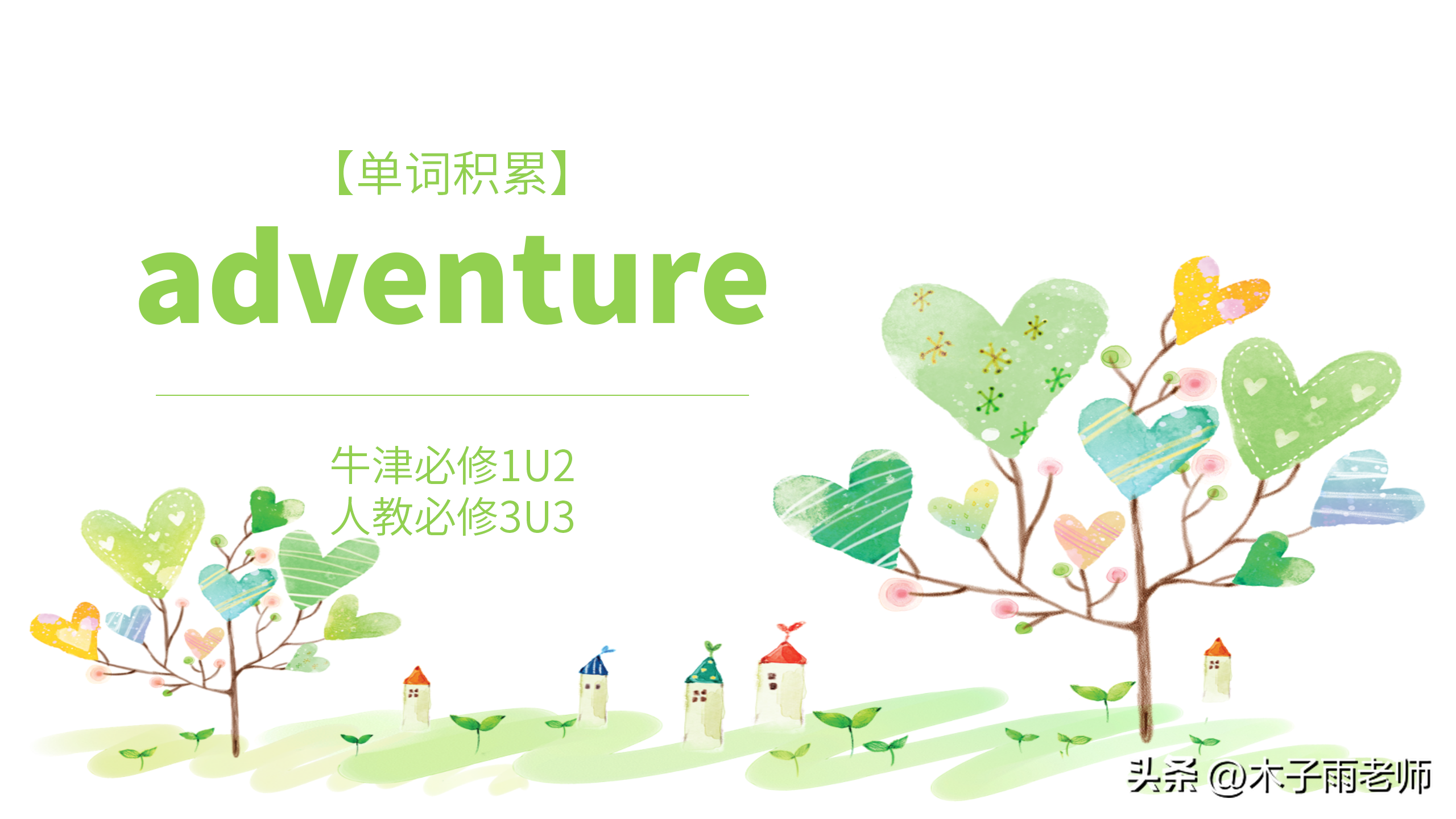 【单词积累】

adventure

牛津必修1U2
人教必修3U3

头条 @木子雨老师